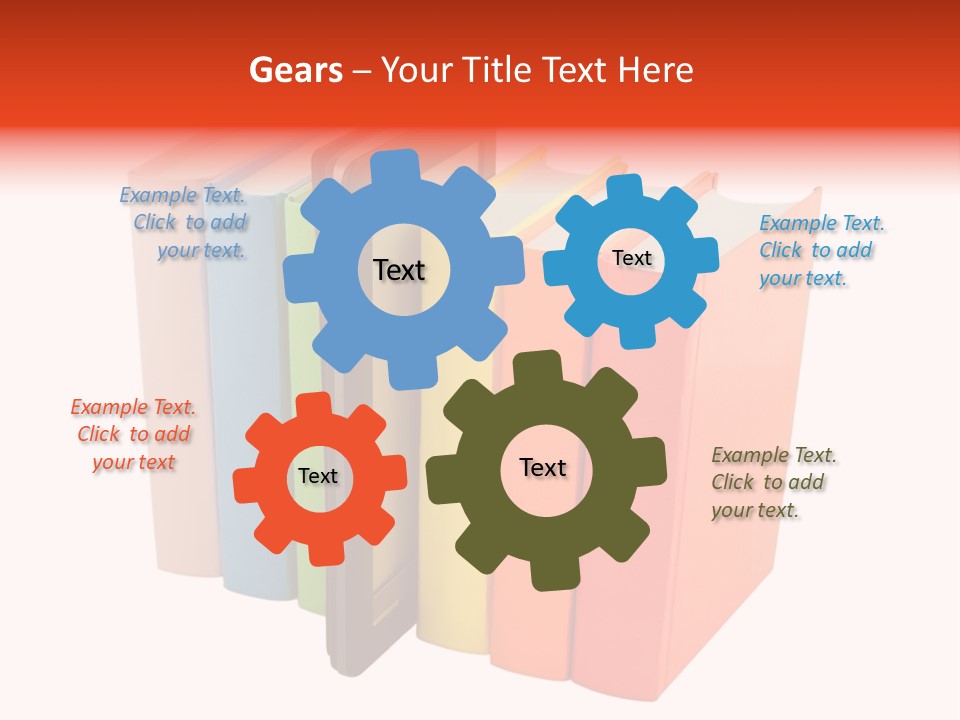 Gears – Your Title Text Here

Example Text. Click to add your text.

Text

Text

Example Text. Click to add your text.

Example Text. Click to add your text

Text

Text

Example Text. Click to add your text.